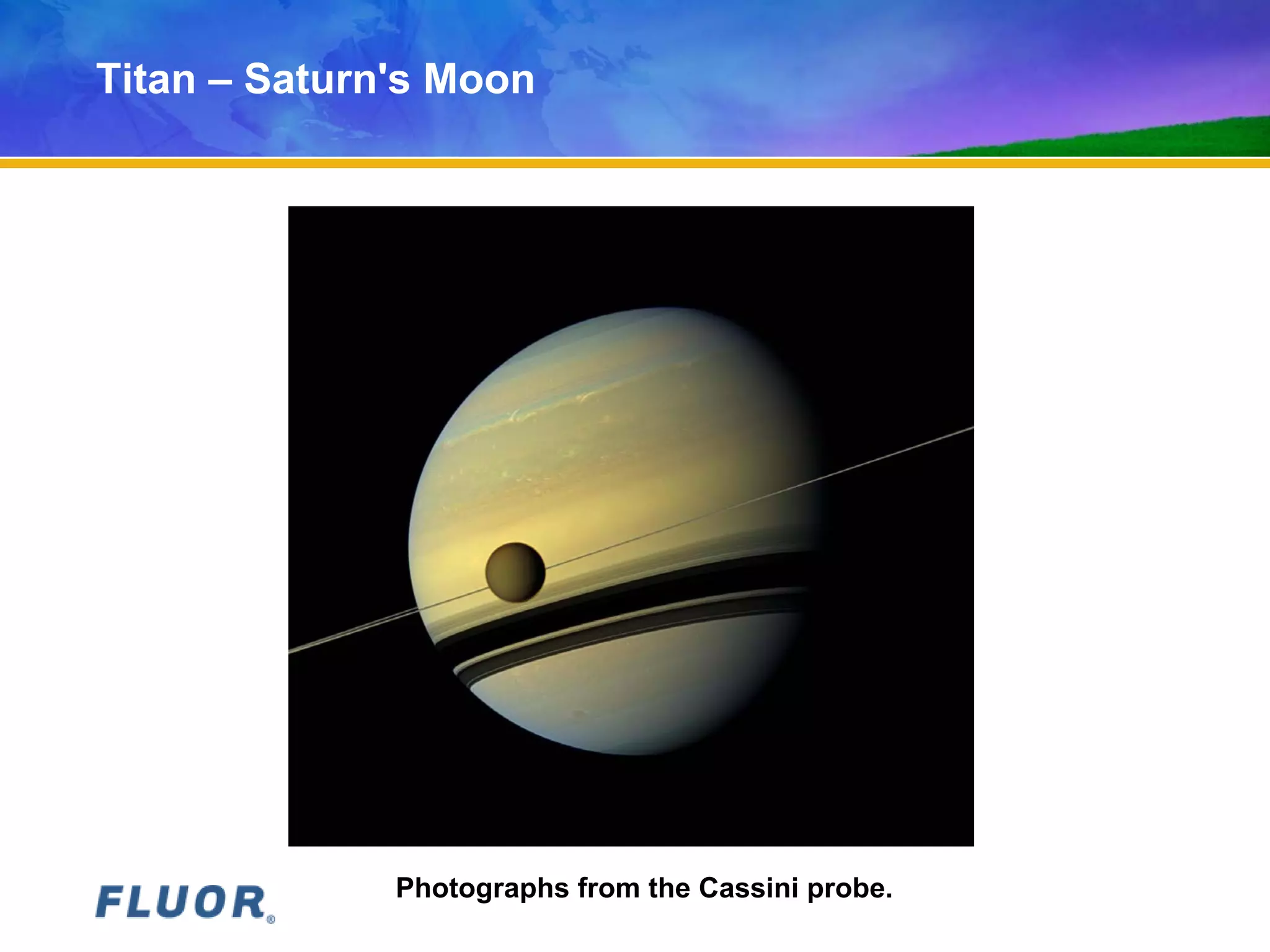 Titan – Saturn's Moon

Photographs from the Cassini probe.

FLUOR®